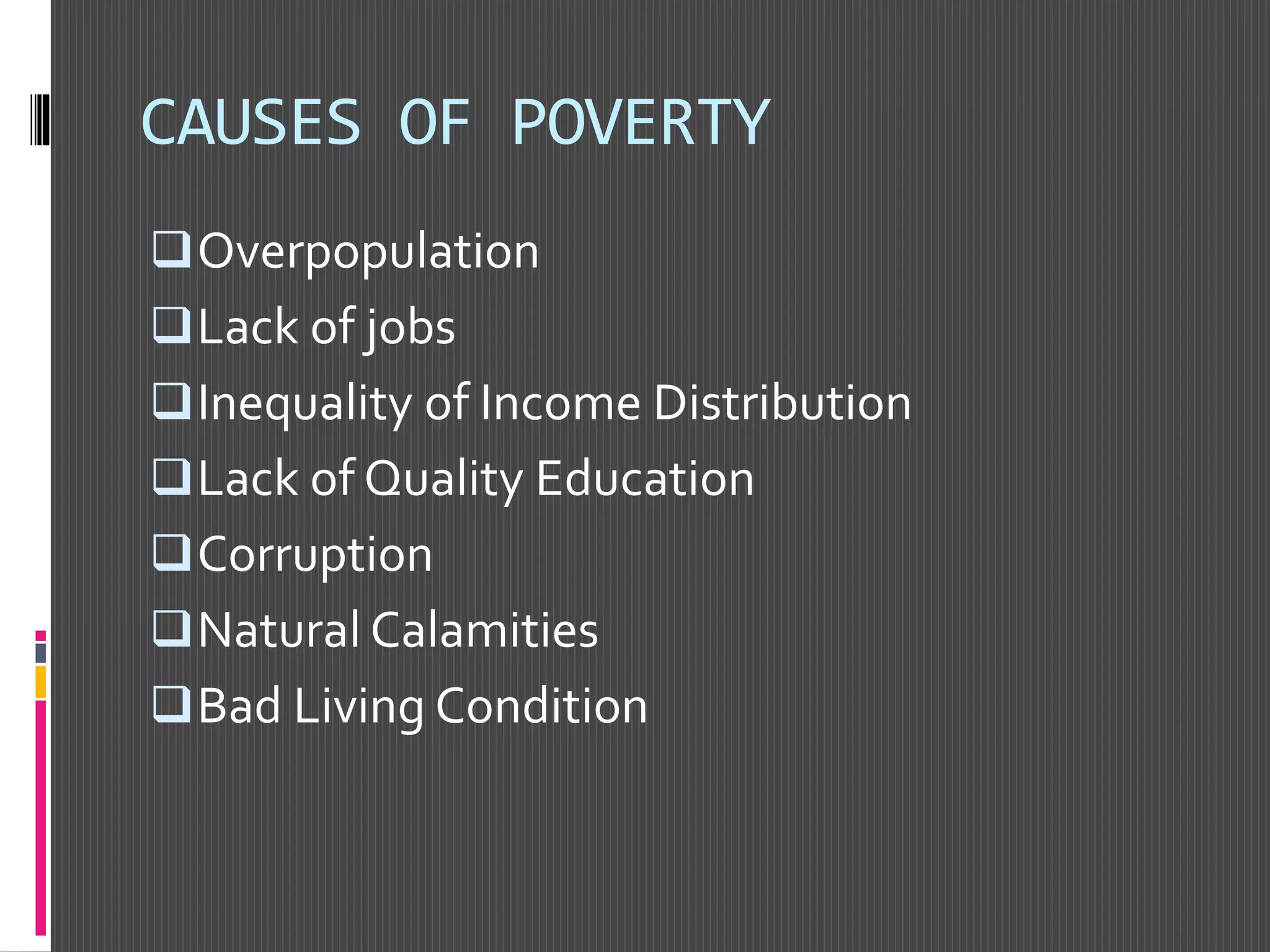 CAUSES OF POVERTY

❑ Overpopulation
❑ Lack of jobs
❑ Inequality of Income Distribution
❑ Lack of Quality Education
❑ Corruption
❑ Natural Calamities
❑ Bad Living Condition